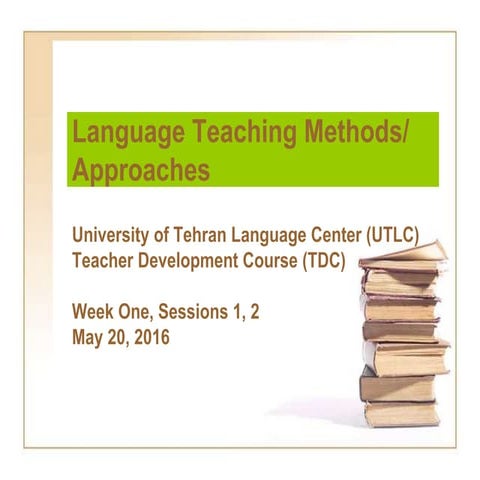 Language Teaching Methods/ Approaches

University of Tehran Language Center (UTLC)
Teacher Development Course (TDC)

Week One, Sessions 1, 2
May 20, 2016